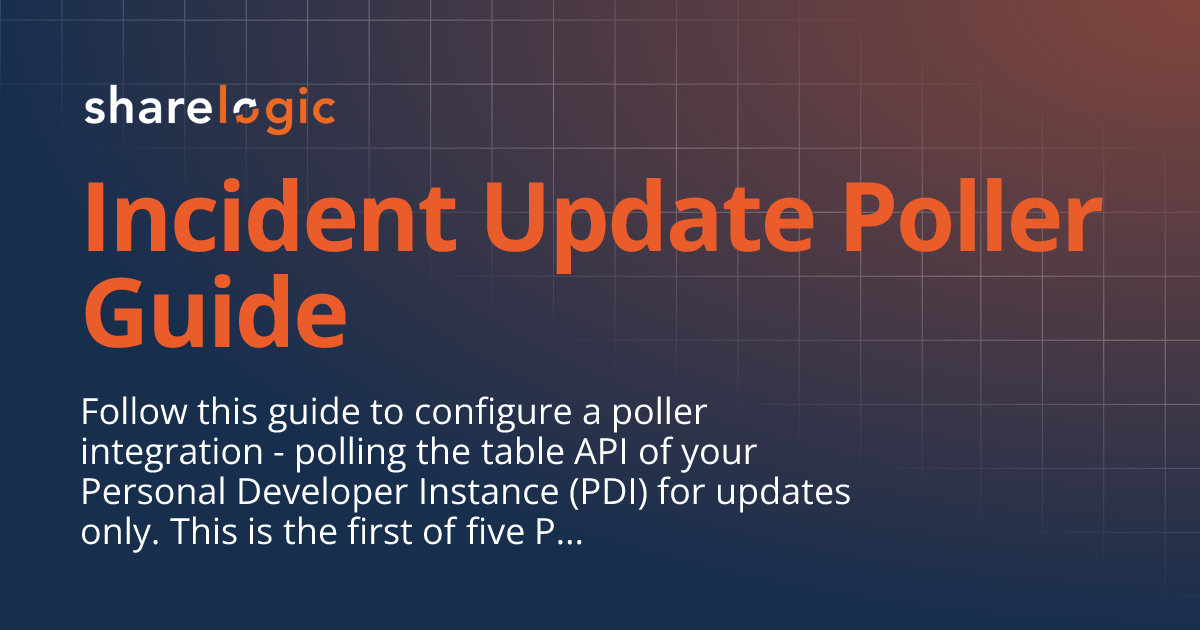 sharelogic

Incident Update Poller Guide

Follow this guide to configure a poller integration - polling the table API of your Personal Developer Instance (PDI) for updates only. This is the first of five P...